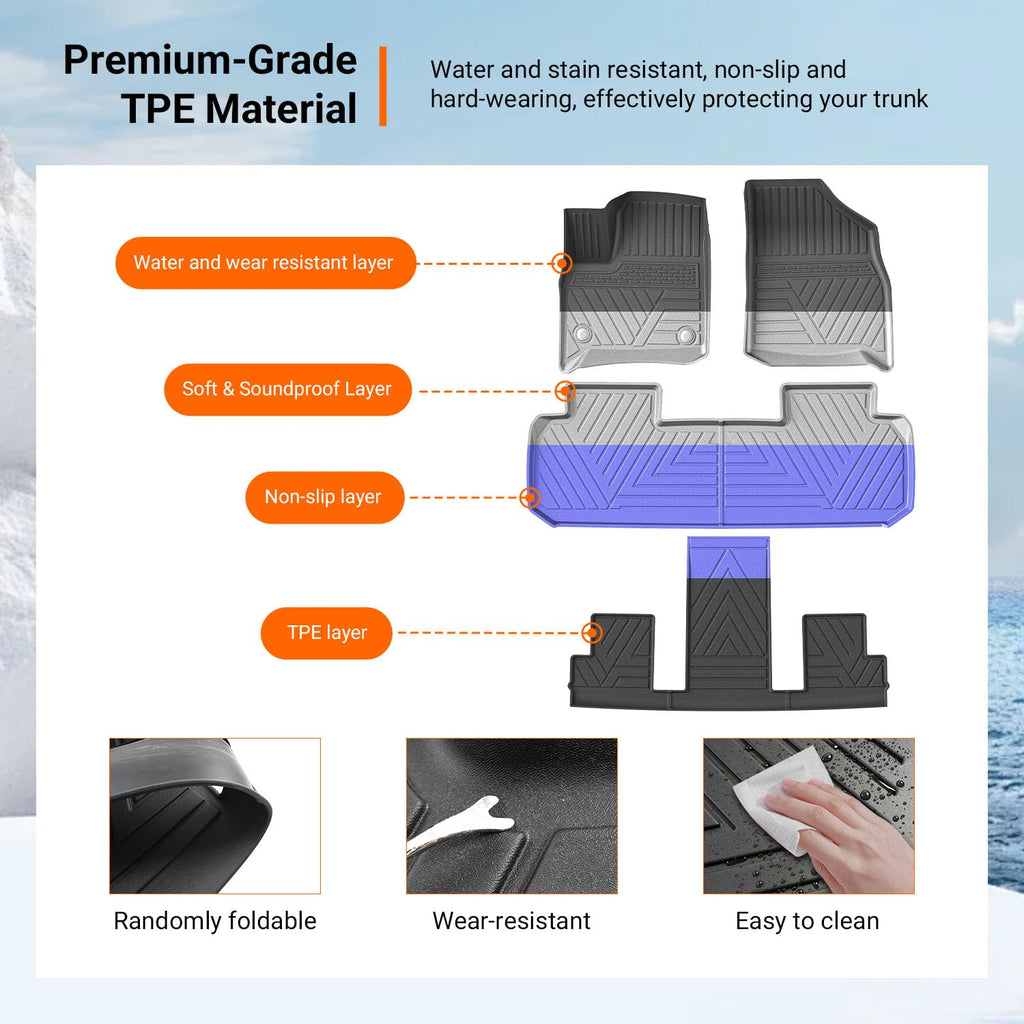 Premium-Grade TPE Material

Water and stain resistant, non-slip and hard-wearing, effectively protecting your trunk

Water and wear resistant layer

Soft & Soundproof Layer

Non-slip layer

TPE layer

Randomly foldable

Wear-resistant

Easy to clean